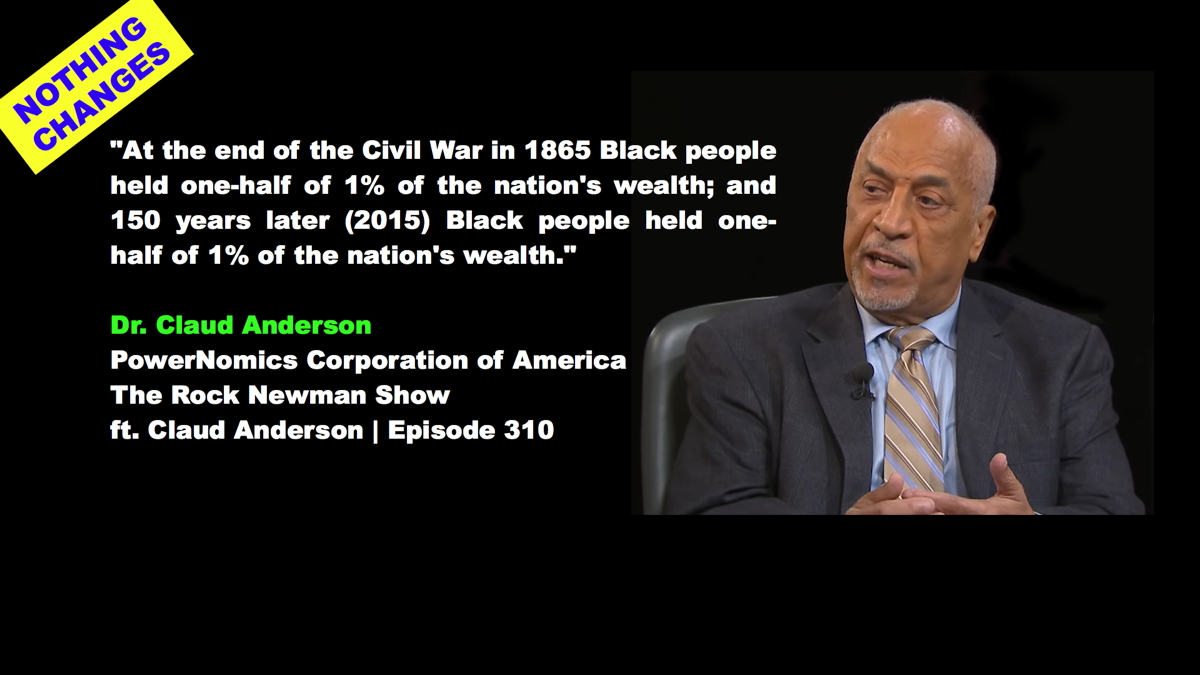 NOTHING CHANGES

"At the end of the Civil War in 1865 Black people held one-half of 1% of the nation's wealth; and 150 years later (2015) Black people held one-half of 1% of the nation's wealth."

Dr. Claud Anderson
PowerNomics Corporation of America
The Rock Newman Show
ft. Claud Anderson | Episode 310